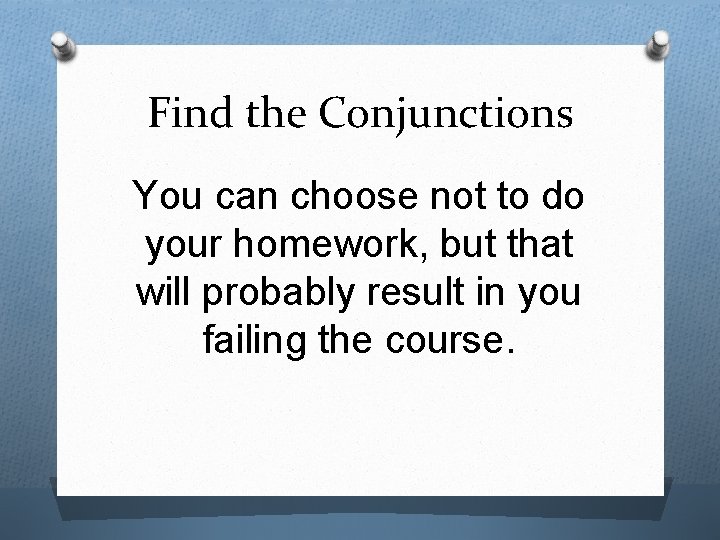 Find the Conjunctions

You can choose not to do your homework, but that will probably result in you failing the course.